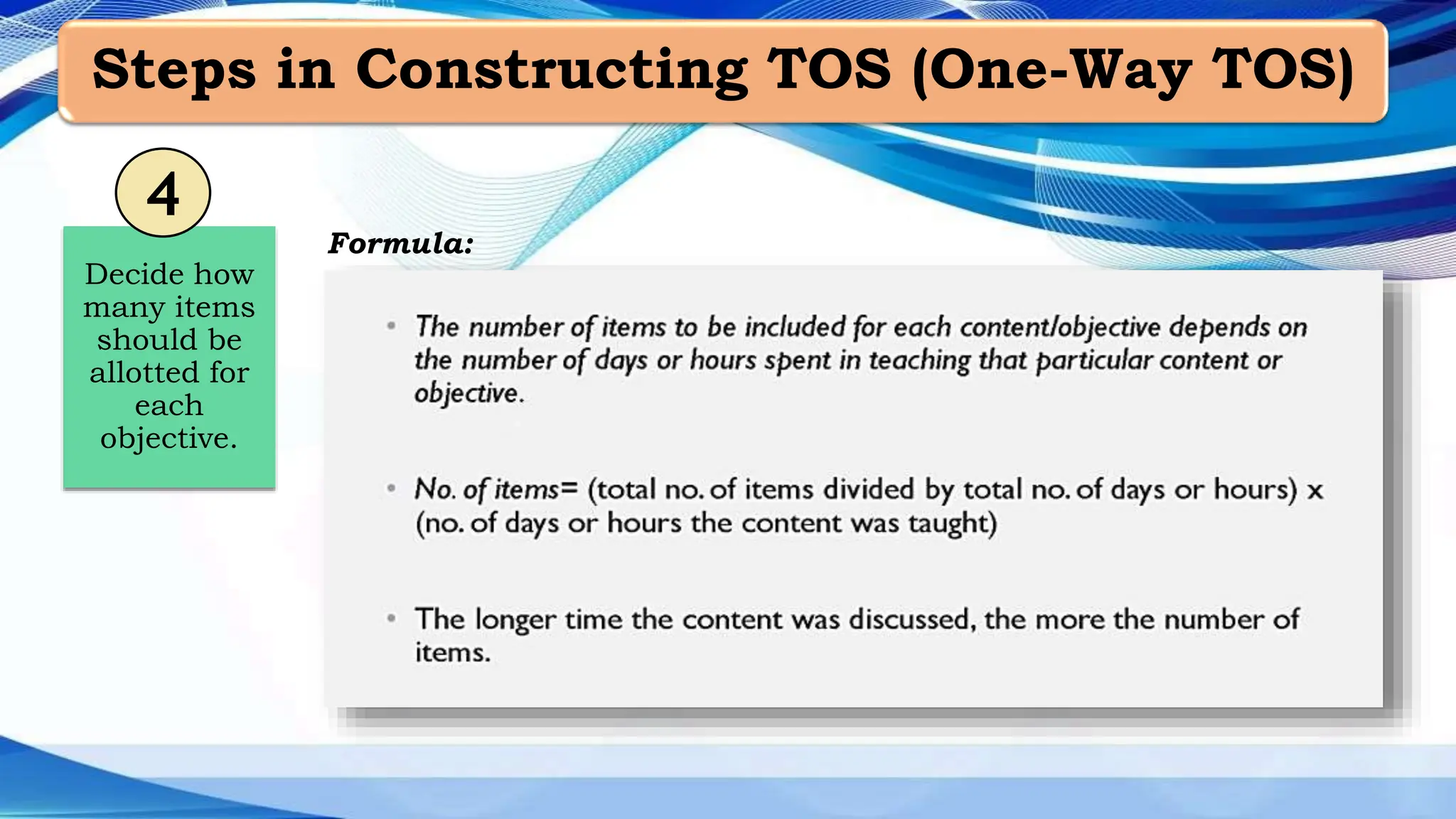 Steps in Constructing TOS (One-Way TOS)

4

Decide how many items should be allotted for each objective.

Formula:

• The number of items to be included for each content/objective depends on the number of days or hours spent in teaching that particular content or objective.

• No. of items= (total no. of items divided by total no. of days or hours) x (no. of days or hours the content was taught)

• The longer time the content was discussed, the more the number of items.